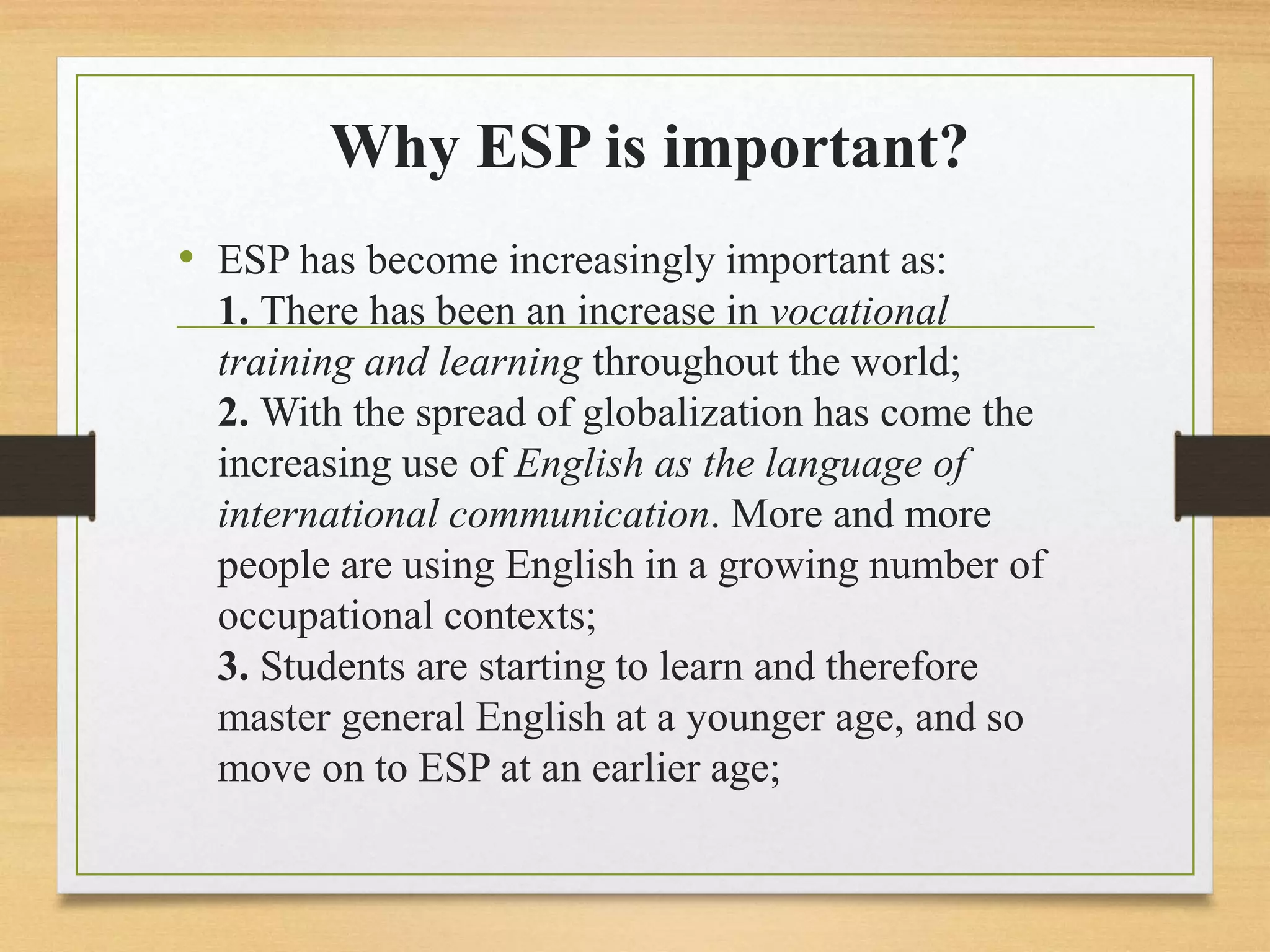 Why ESP is important?

• ESP has become increasingly important as:
1. There has been an increase in vocational training and learning throughout the world;
2. With the spread of globalization has come the increasing use of English as the language of international communication. More and more people are using English in a growing number of occupational contexts;
3. Students are starting to learn and therefore master general English at a younger age, and so move on to ESP at an earlier age;